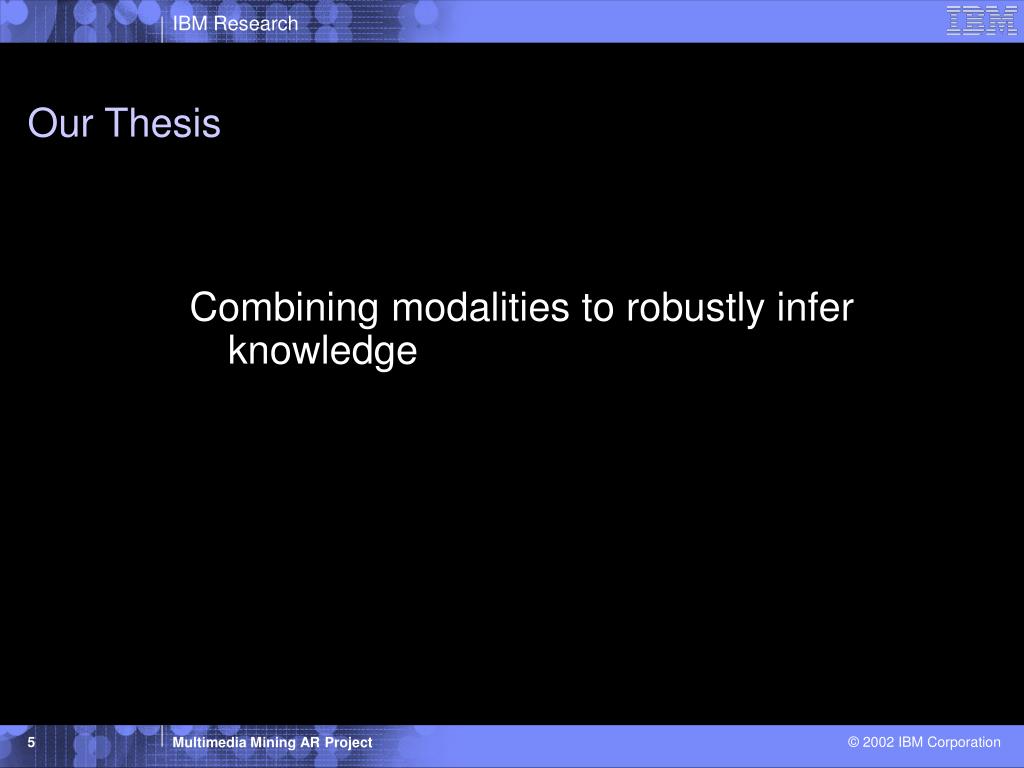 IBM Research

IBM

Our Thesis

Combining modalities to robustly infer knowledge

5

Multimedia Mining AR Project

© 2002 IBM Corporation